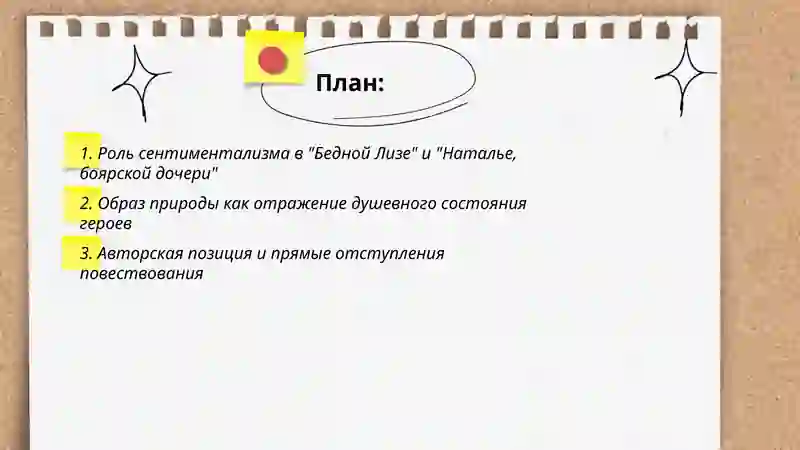 План:

1. Роль сентиментализма в "Бедной Лизе" и "Наталье, боярской дочери"

2. Образ природы как отражение душевного состояния героев

3. Авторская позиция и прямые отступления повествования